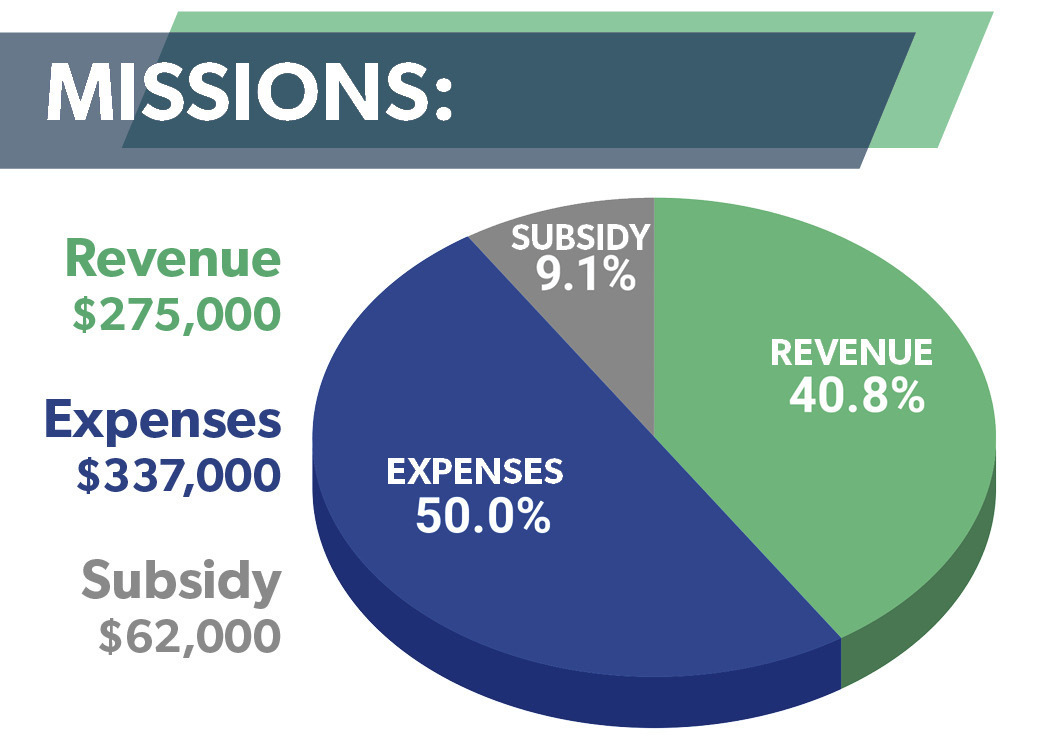 MISSIONS:

Revenue
$275,000

Expenses
$337,000

Subsidy
$62,000

SUBSIDY
9.1%

REVENUE
40.8%

EXPENSES
50.0%